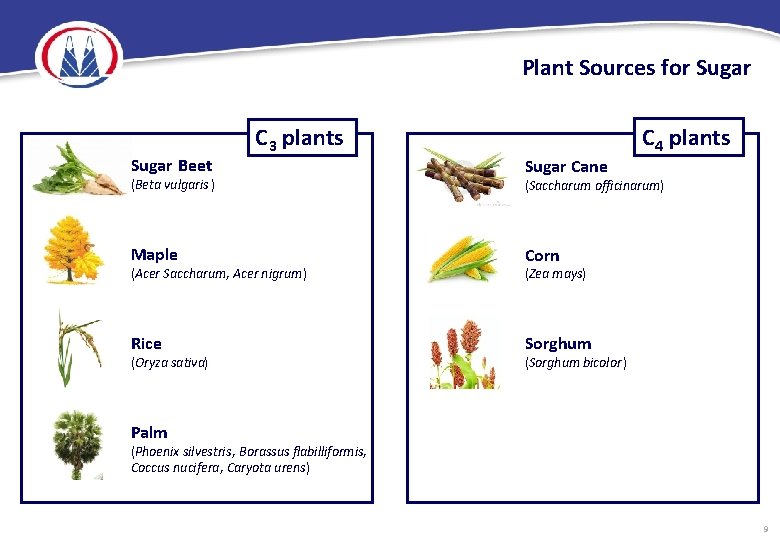 Plant Sources for Sugar

$C_3$ plants

Sugar Beet
(Beta vulgaris )

Maple
(Acer Saccharum, Acer nigrum)

Rice
(Oryza sativa)

Palm
(Phoenix silvestris, Borassus flabilliformis, Coccus nucifera, Caryota urens)

$C_4$ plants

Sugar Cane
(Saccharum officinarum)

Corn
(Zea mays)

Sorghum
(Sorghum bicolor)

9